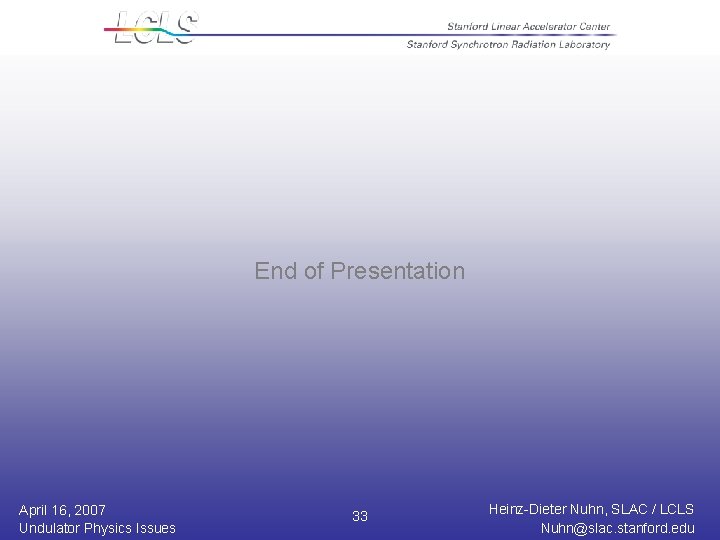 LCLS
Stanford Linear Accelerator Center
Stanford Synchrotron Radiation Laboratory

End of Presentation

April 16, 2007
Undulator Physics Issues

33

Heinz-Dieter Nuhn, SLAC / LCLS
Nuhn@slac.stanford.edu